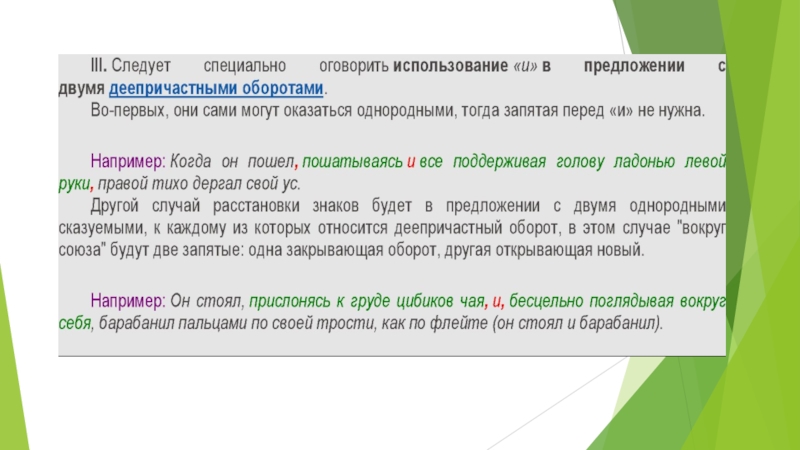 III. Следует специально оговорить использование «и» в предложении с двумя деепричастными оборотами.
Во-первых, они сами могут оказаться однородными, тогда запятая перед «и» не нужна.

Например: Когда он пошел, пошатываясь и все поддерживая голову ладонью левой руки, правой тихо дергал свой ус.
Другой случай расстановки знаков будет в предложении с двумя однородными сказуемыми, к каждому из которых относится деепричастный оборот, в этом случае "вокруг союза" будут две запятые: одна закрывающая оборот, другая открывающая новый.

Например: Он стоял, прислонясь к груде цибиков чая, и, бесцельно поглядывая вокруг себя, барабанил пальцами по своей трости, как по флейте (он стоял и барабанил).